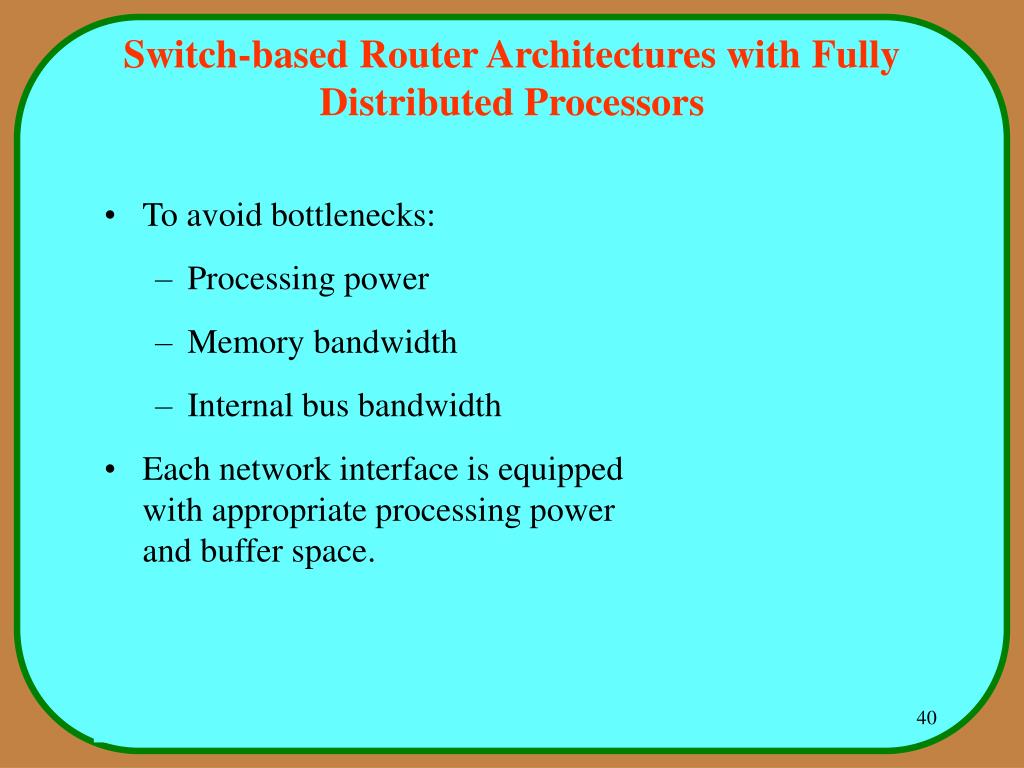 Switch-based Router Architectures with Fully Distributed Processors

• To avoid bottlenecks:
– Processing power
– Memory bandwidth
– Internal bus bandwidth

• Each network interface is equipped with appropriate processing power and buffer space.

40